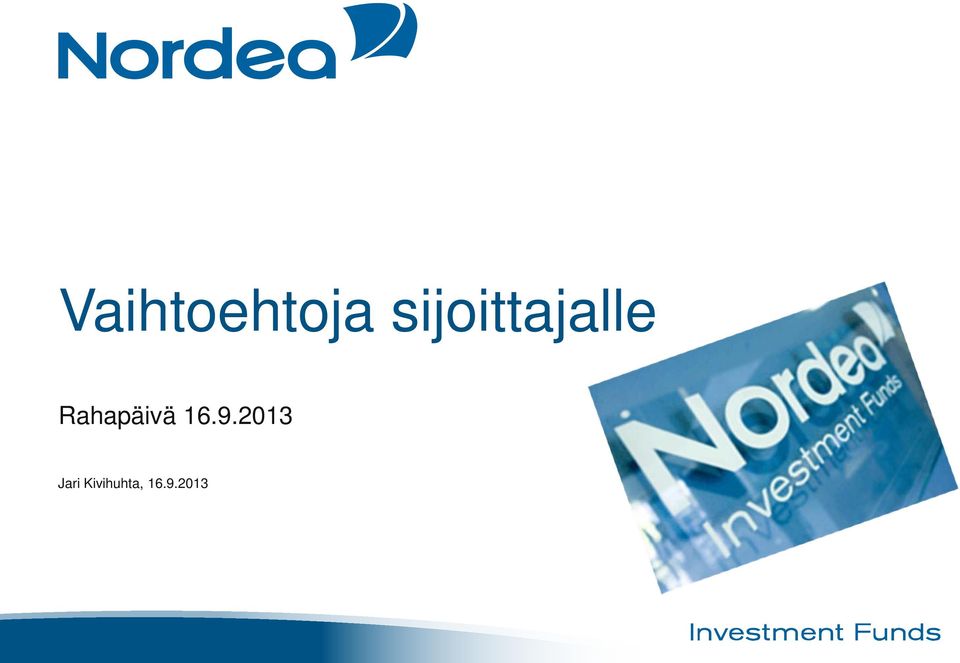 Nordea

Vaihtoehtoja sijoittajalle

Rahapäivä 16.9.2013

Jari Kivihuhta, 16.9.2013

Nordea Investment Funds

Investment Funds